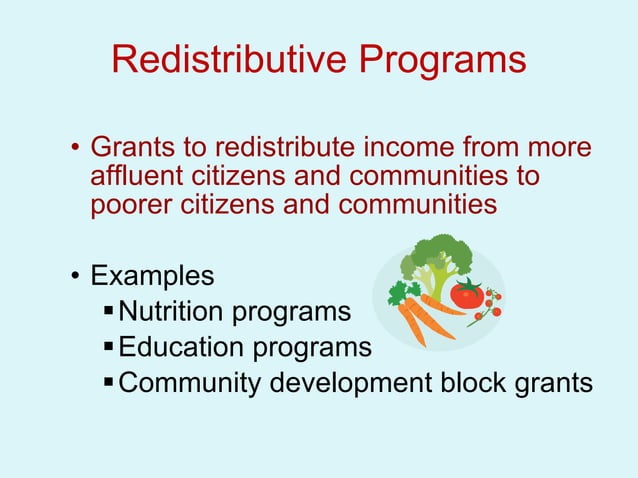 Redistributive Programs

• Grants to redistribute income from more affluent citizens and communities to poorer citizens and communities

• Examples
  ▪ Nutrition programs
  ▪ Education programs
  ▪ Community development block grants